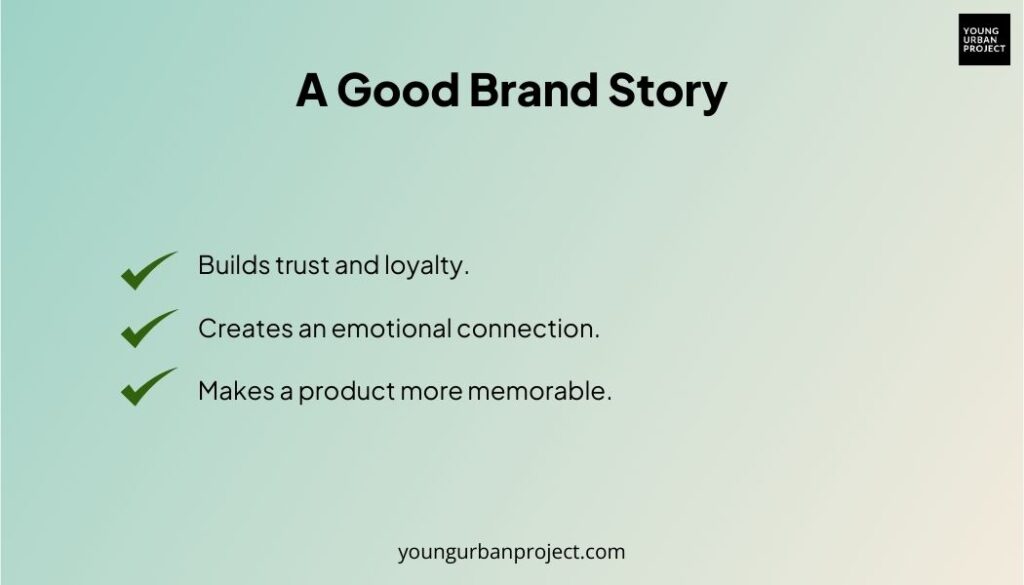 YOUNG URBAN PROJECT

A Good Brand Story

Builds trust and loyalty.

Creates an emotional connection.

Makes a product more memorable.

youngurbanproject.com